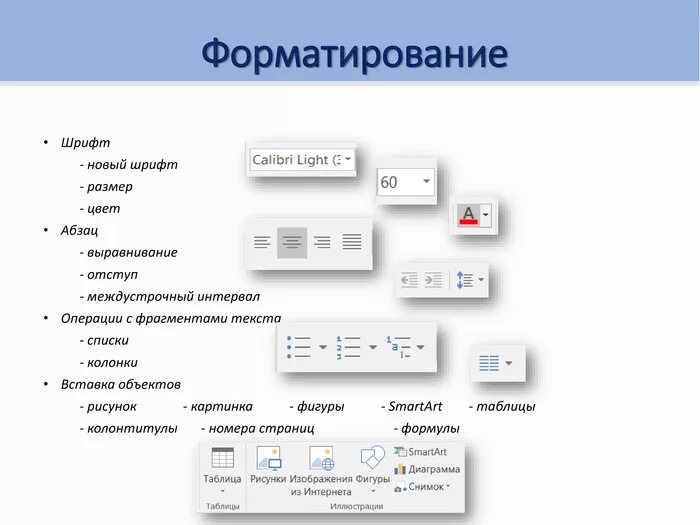 Форматирование

• Шрифт
- новый шрифт
- размер
- цвет
• Абзац
- выравнивание
- отступ
- междустрочный интервал
• Операции с фрагментами текста
- списки
- колонки
• Вставка объектов
- рисунок - картинка - фигуры - SmartArt - таблицы
- колонтитулы - номера страниц - формулы

Calibri Light (З
60
A

Таблица
Таблицы
Рисунки
Изображения из Интернета
Фигуры
SmartArt
Диаграмма
Снимок
Иллюстрации